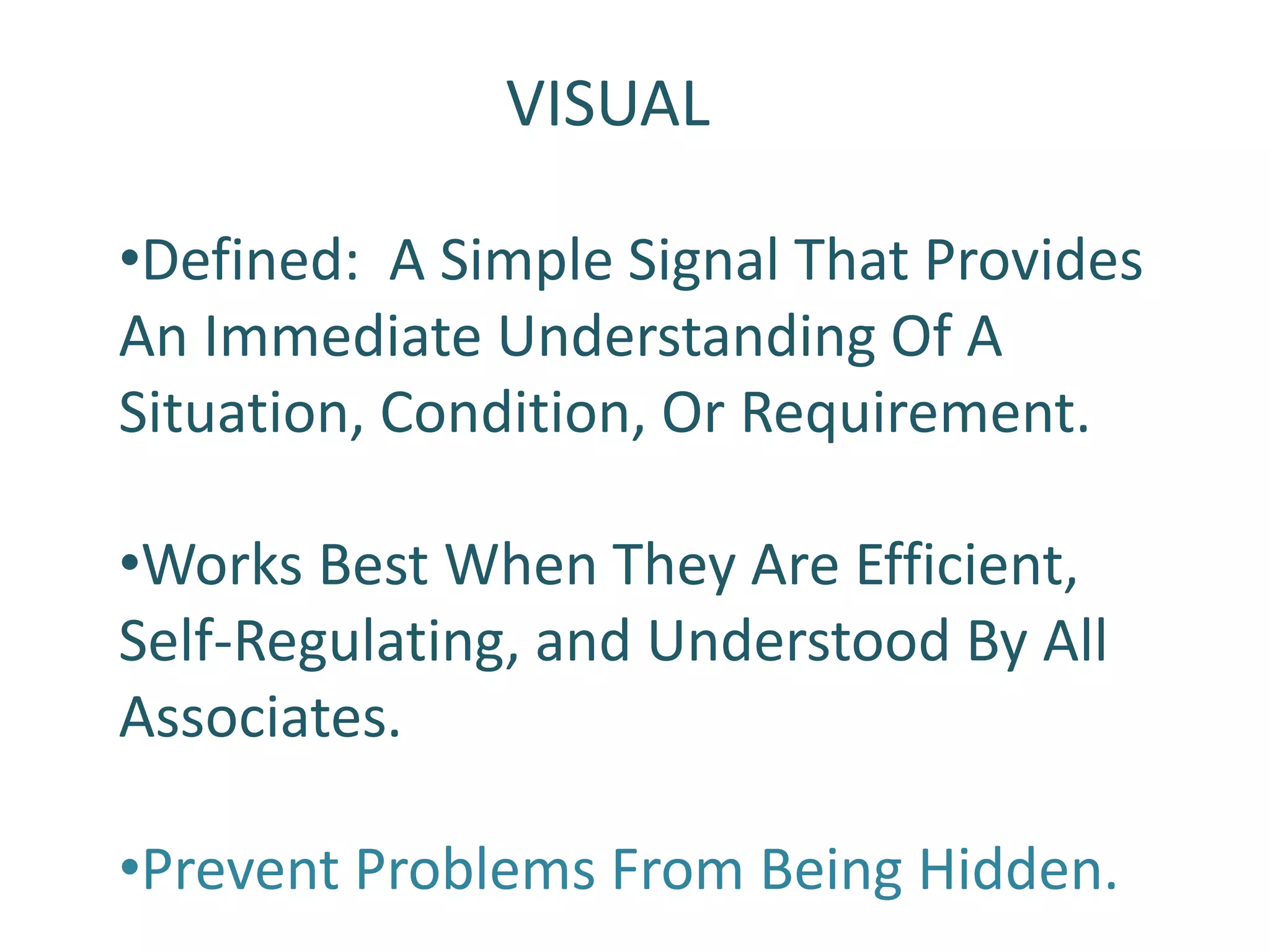 VISUAL

•Defined:  A Simple Signal That Provides An Immediate Understanding Of A Situation, Condition, Or Requirement.

•Works Best When They Are Efficient, Self-Regulating, and Understood By All Associates.

•Prevent Problems From Being Hidden.